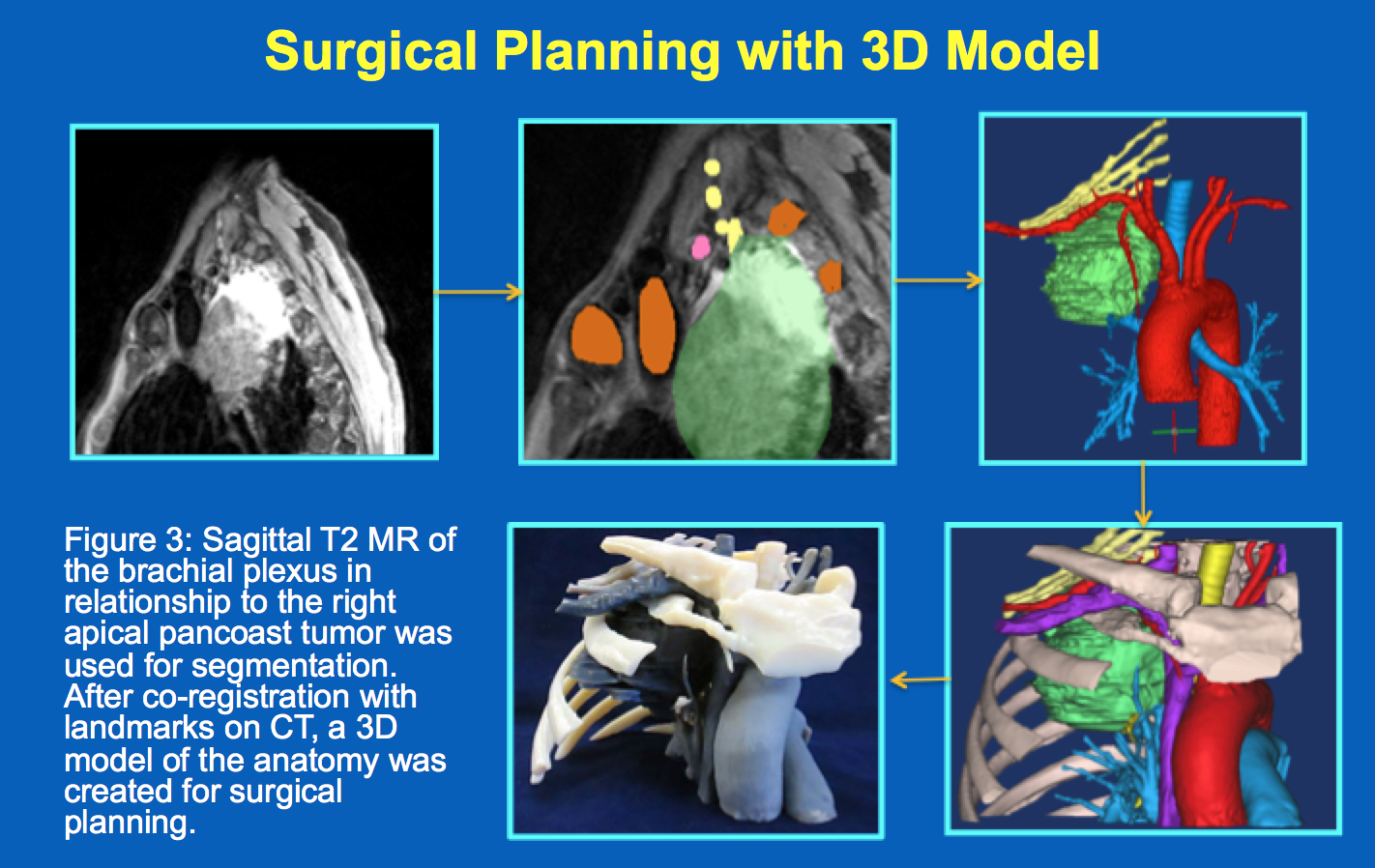 Surgical Planning with 3D Model

Figure 3: Sagittal T2 MR of the brachial plexus in relationship to the right apical pancoast tumor was used for segmentation. After co-registration with landmarks on CT, a 3D model of the anatomy was created for surgical planning.